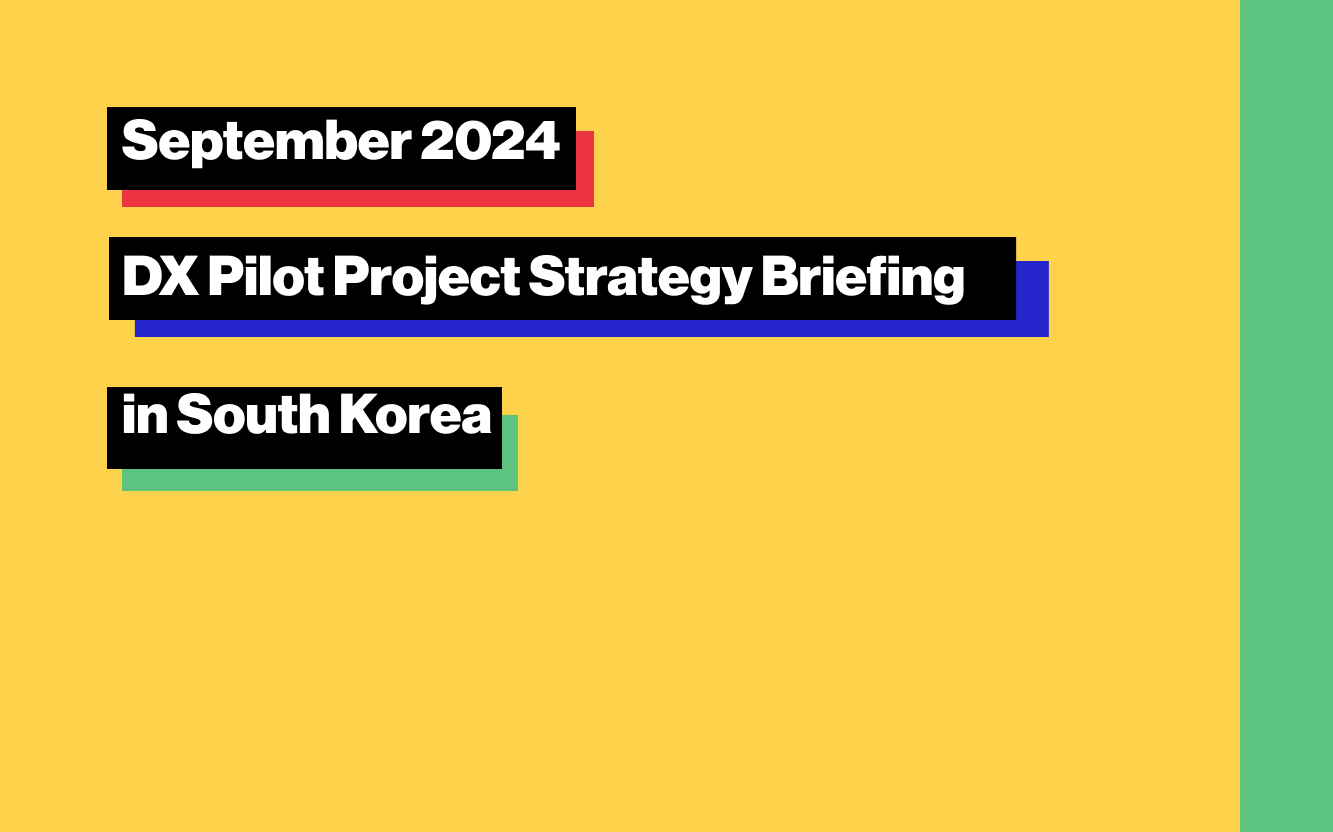 September 2024

DX Pilot Project Strategy Briefing

in South Korea